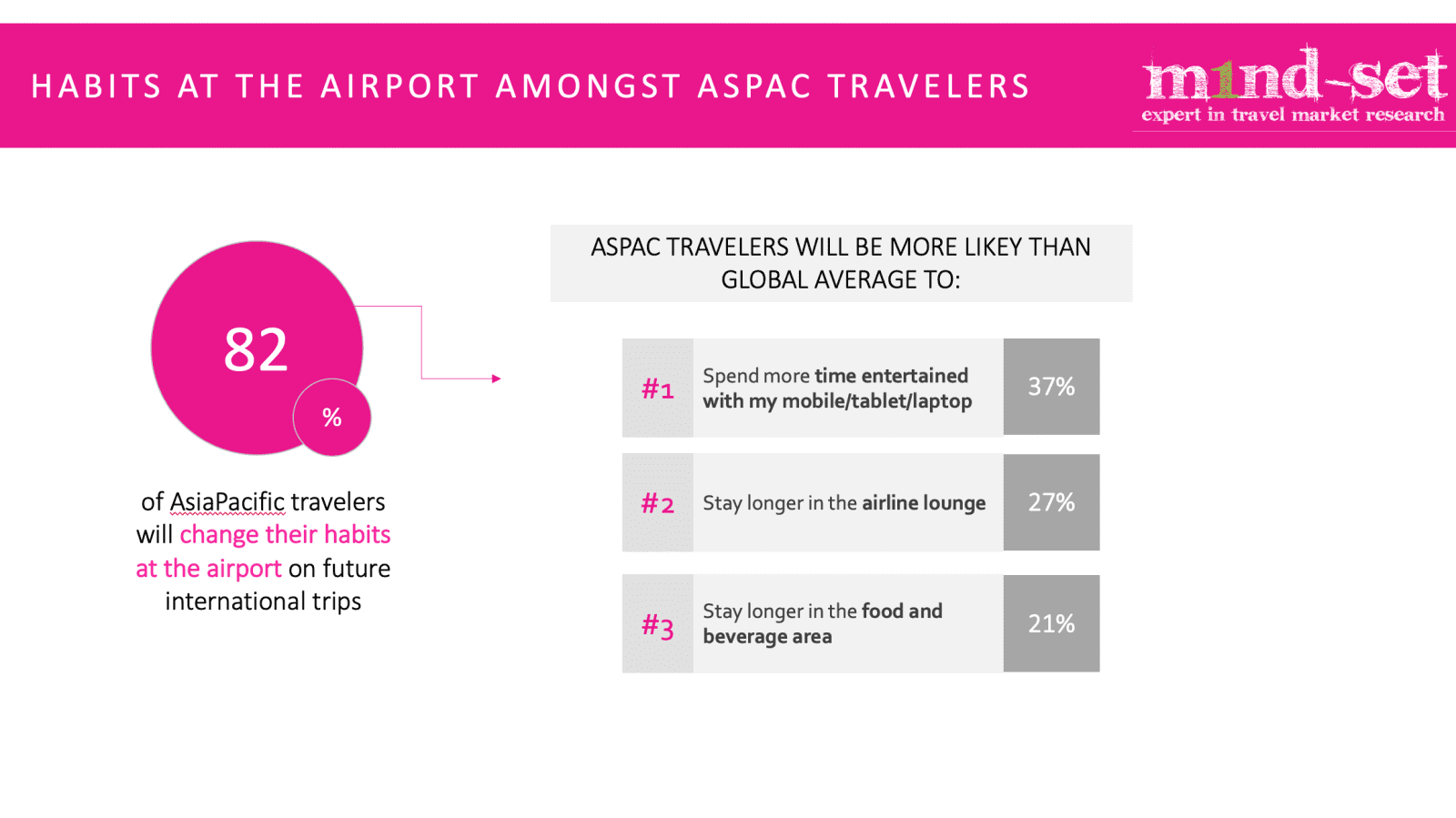 HABITS AT THE AIRPORT AMONGST ASPAC TRAVELERS

m1nd-set
expert in travel market research

82
%

of AsiaPacific travelers will change their habits at the airport on future international trips

ASPAC TRAVELERS WILL BE MORE LIKEY THAN GLOBAL AVERAGE TO:

| #1 | Spend more time entertained with my mobile/tablet/laptop | 37% |
|---|---|---|
| #2 | Stay longer in the airline lounge | 27% |
| #3 | Stay longer in the food and beverage area | 21% |